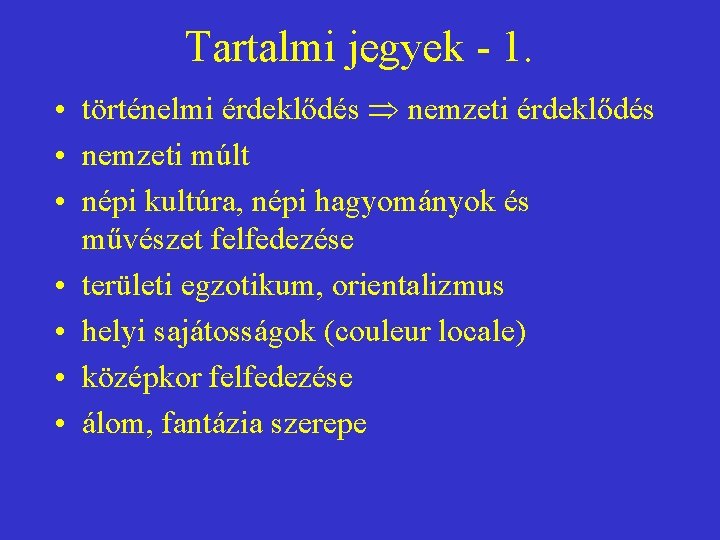 Tartalmi jegyek - 1.

• történelmi érdeklődés $\Rightarrow$ nemzeti érdeklődés
• nemzeti múlt
• népi kultúra, népi hagyományok és művészet felfedezése
• területi egzotikum, orientalizmus
• helyi sajátosságok (couleur locale)
• középkor felfedezése
• álom, fantázia szerepe